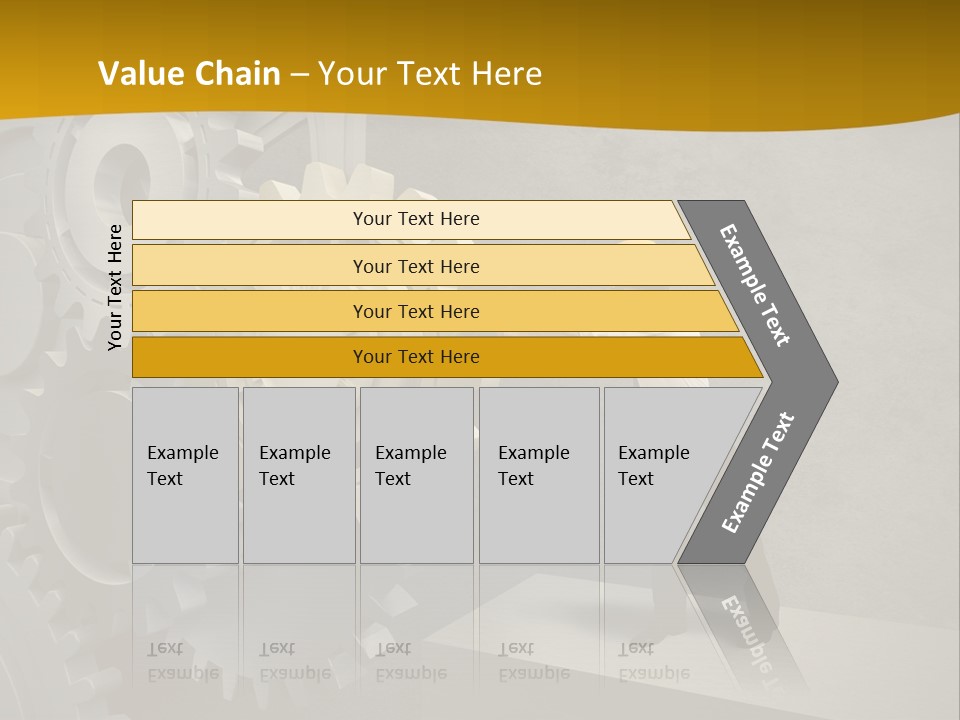 Value Chain – Your Text Here

Your Text Here

Your Text Here

Your Text Here

Your Text Here

Your Text Here

Example Text

Example Text

Example Text

Example Text

Example Text

Example Text

Example Text